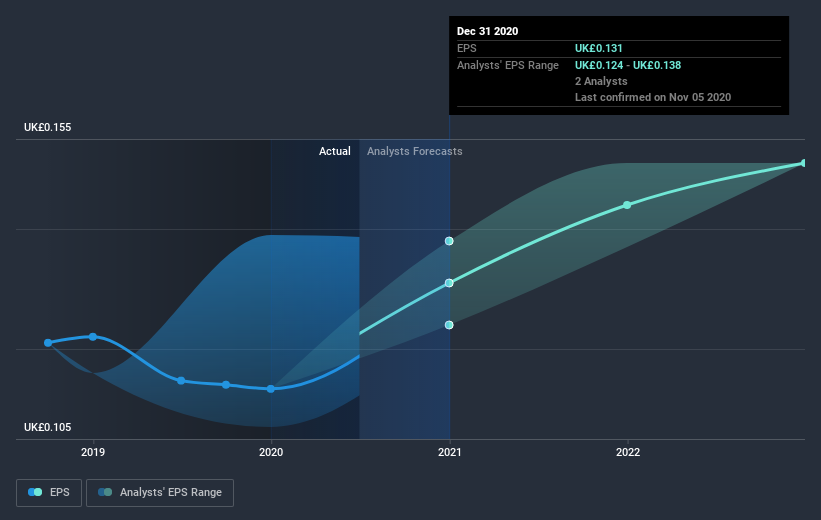 Dec 31 2020

| EPS | UK£0.131 |
|---|---|
| Analysts' EPS Range | UK£0.124 - UK£0.138 |
| | 2 Analysts |
| | Last confirmed on Nov 05 2020 |

UK£0.155

Actual Analysts Forecasts

UK£0.105

2019 2020 2021 2022

EPS Analysts' EPS Range